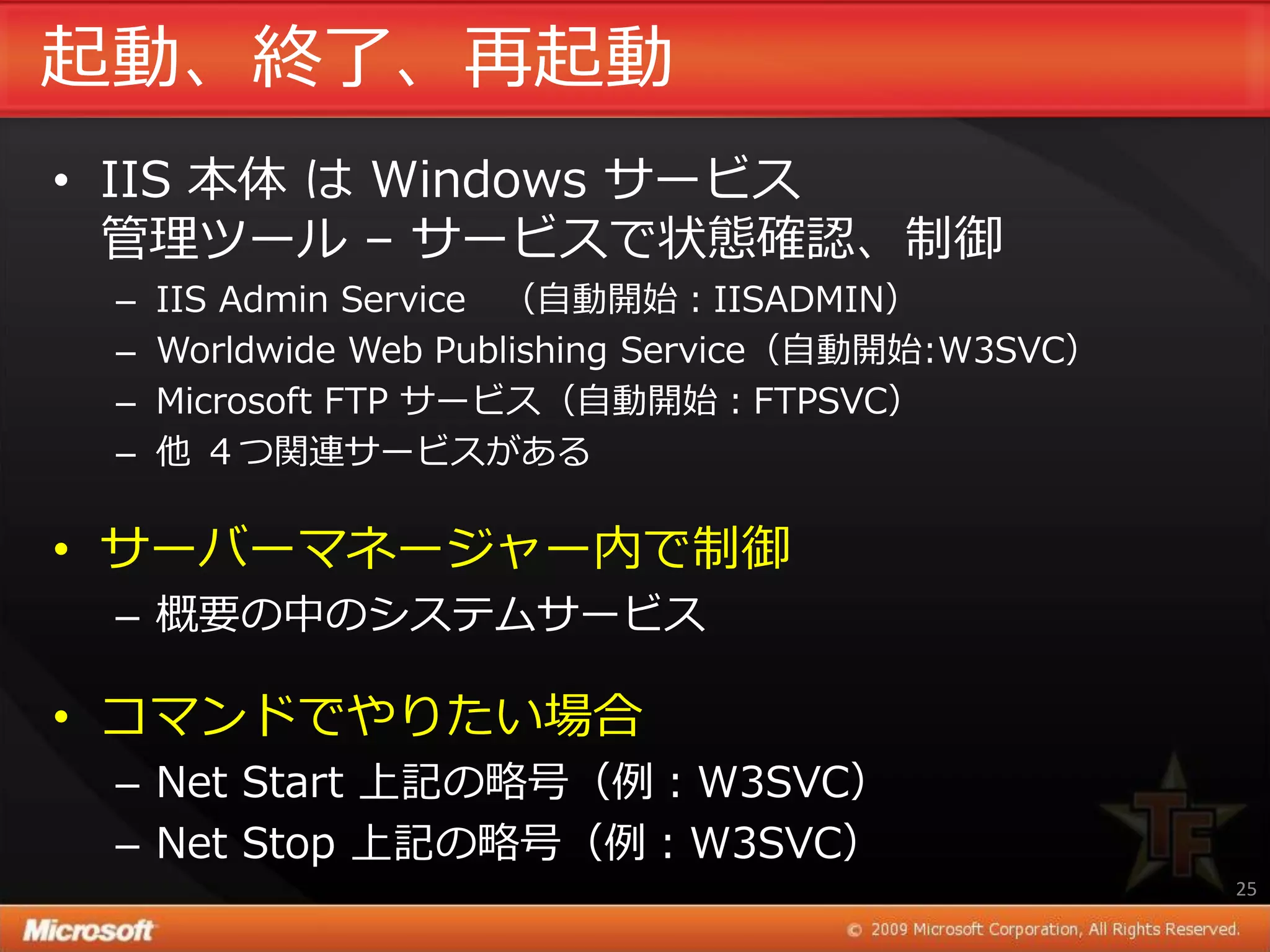 起動、終了、再起動

• IIS 本体 は Windows サービス
管理ツール – サービスで状態確認、制御
– IIS Admin Service （自動開始：IISADMIN）
– Worldwide Web Publishing Service（自動開始:W3SVC）
– Microsoft FTP サービス（自動開始：FTPSVC）
– 他 ４つ関連サービスがある

• サーバーマネージャー内で制御
– 概要の中のシステムサービス

• コマンドでやりたい場合
– Net Start 上記の略号（例：W3SVC）
– Net Stop 上記の略号（例：W3SVC）

TF

25

Microsoft

© 2009 Microsoft Corporation, All Rights Reserved.